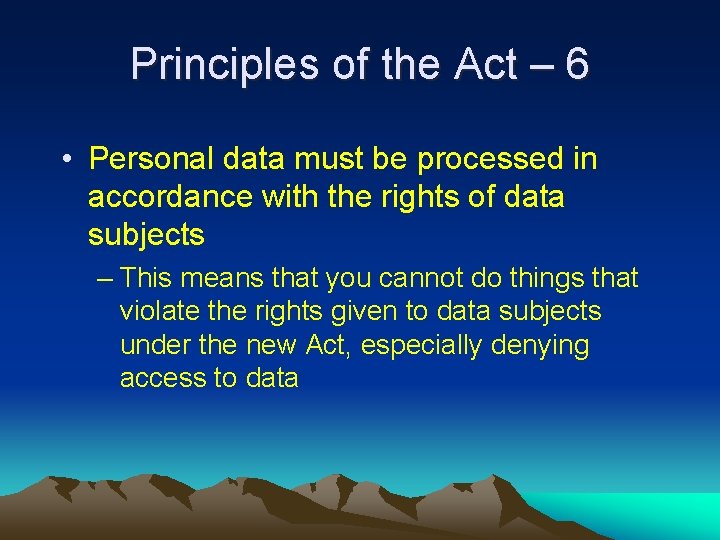 Principles of the Act – 6

• Personal data must be processed in accordance with the rights of data subjects

– This means that you cannot do things that violate the rights given to data subjects under the new Act, especially denying access to data